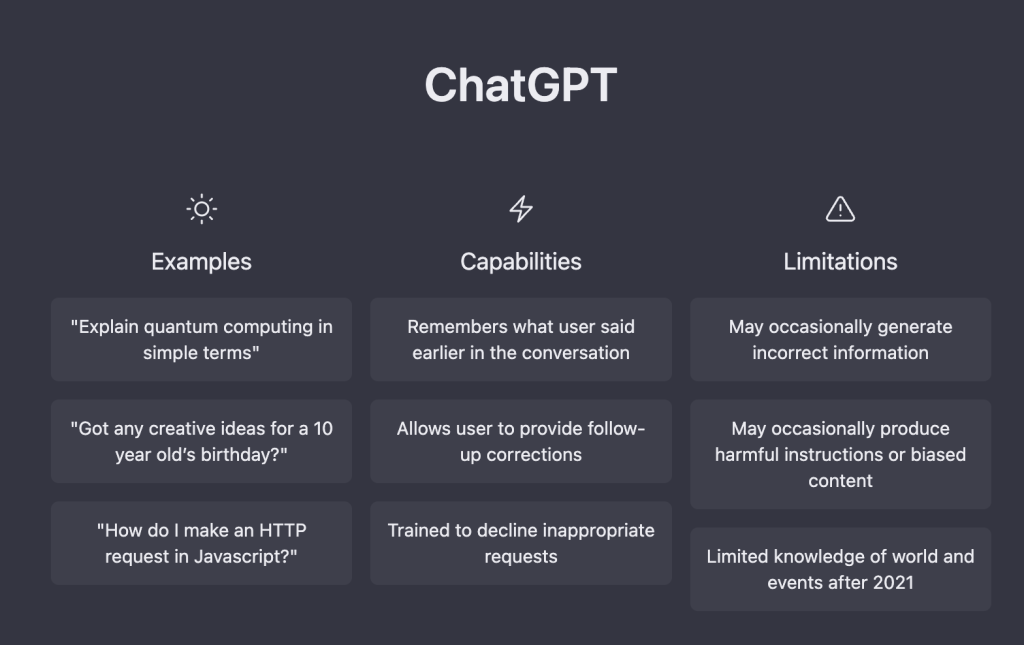 ChatGPT

Examples

"Explain quantum computing in simple terms"

"Got any creative ideas for a 10 year old's birthday?"

"How do I make an HTTP request in Javascript?"

Capabilities

Remembers what user said earlier in the conversation

Allows user to provide follow-up corrections

Trained to decline inappropriate requests

Limitations

May occasionally generate incorrect information

May occasionally produce harmful instructions or biased content

Limited knowledge of world and events after 2021